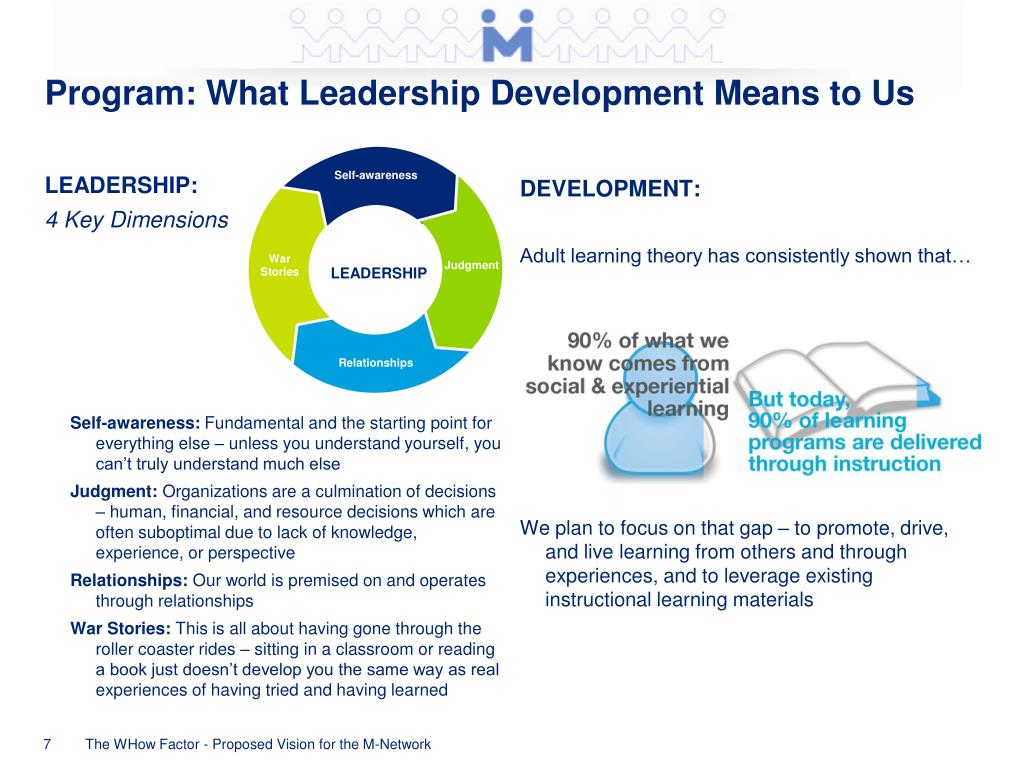 Program: What Leadership Development Means to Us

LEADERSHIP:
4 Key Dimensions

Self-awareness
Judgment
Relationships
War Stories
LEADERSHIP

Self-awareness: Fundamental and the starting point for everything else – unless you understand yourself, you can't truly understand much else

Judgment: Organizations are a culmination of decisions – human, financial, and resource decisions which are often suboptimal due to lack of knowledge, experience, or perspective

Relationships: Our world is premised on and operates through relationships

War Stories: This is all about having gone through the roller coaster rides – sitting in a classroom or reading a book just doesn't develop you the same way as real experiences of having tried and having learned

DEVELOPMENT:

Adult learning theory has consistently shown that…

90% of what we know comes from social & experiential learning

But today, 90% of learning programs are delivered through instruction

We plan to focus on that gap – to promote, drive, and live learning from others and through experiences, and to leverage existing instructional learning materials

7 The WHow Factor - Proposed Vision for the M-Network